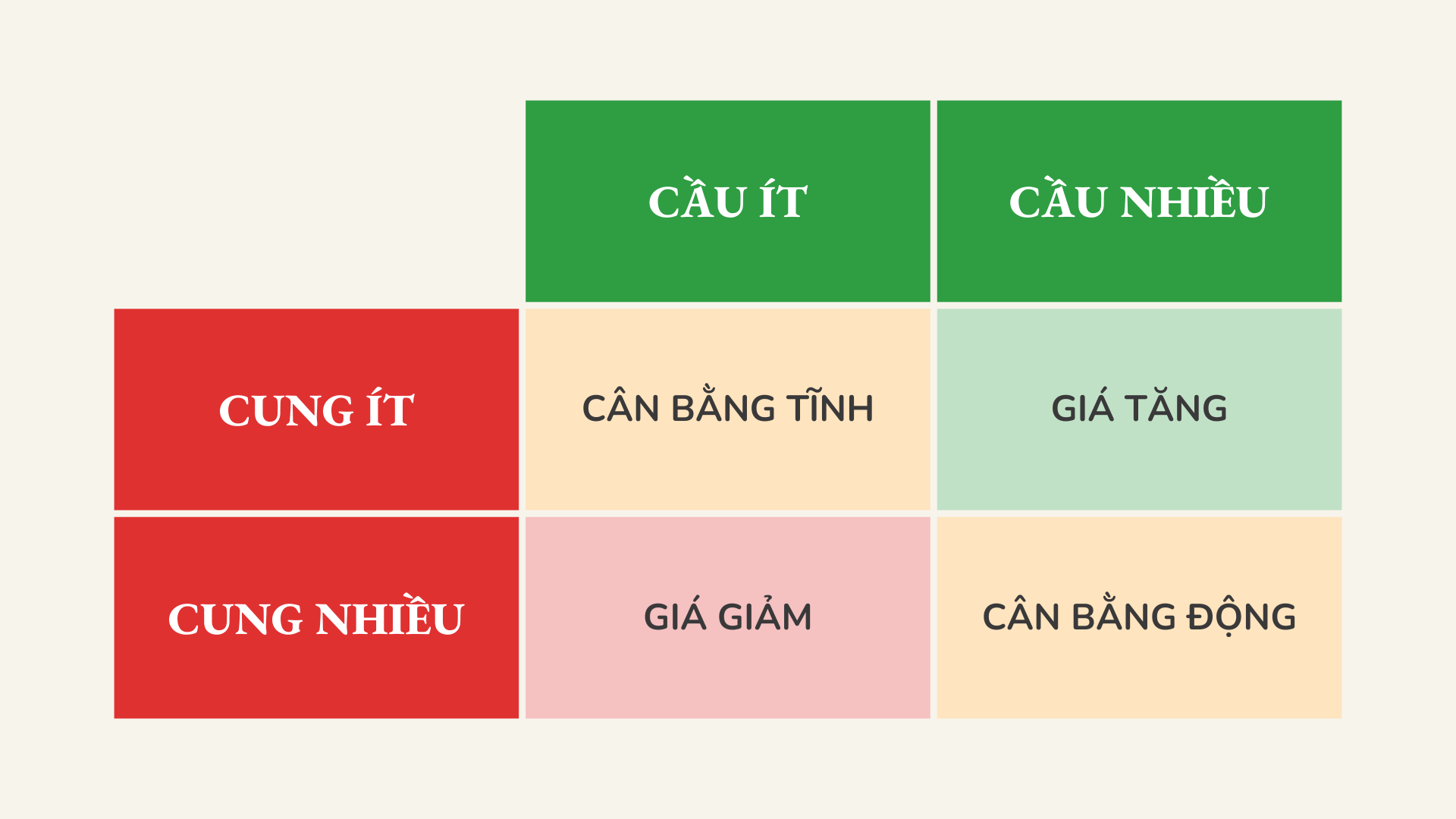 |  | CẦU ÍT | CẦU NHIỀU |
|---|---|---|
| CUNG ÍT | CÂN BẰNG TĨNH | GIÁ TĂNG |
| CUNG NHIỀU | GIÁ GIẢM | CÂN BẰNG ĐỘNG |